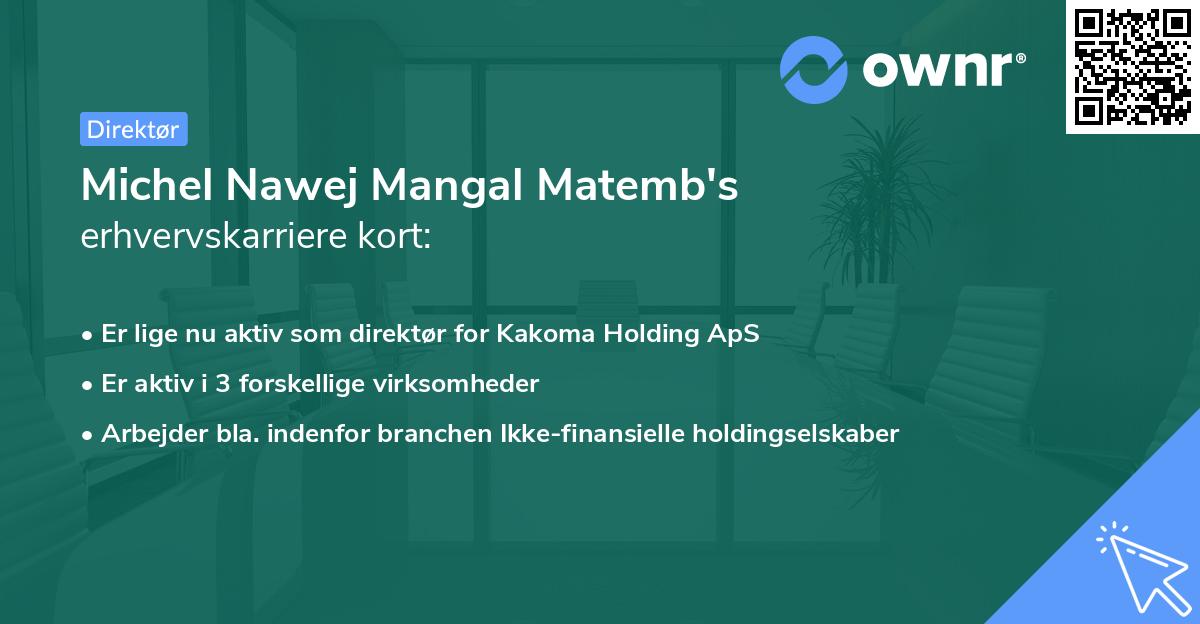 ownr®

Direktør

Michel Nawej Mangal Matemb's erhvervskarriere kort:

• Er lige nu aktiv som direktør for Kakoma Holding ApS

• Er aktiv i 3 forskellige virksomheder

• Arbejder bla. indenfor branchen Ikke-finansielle holdingselskaber